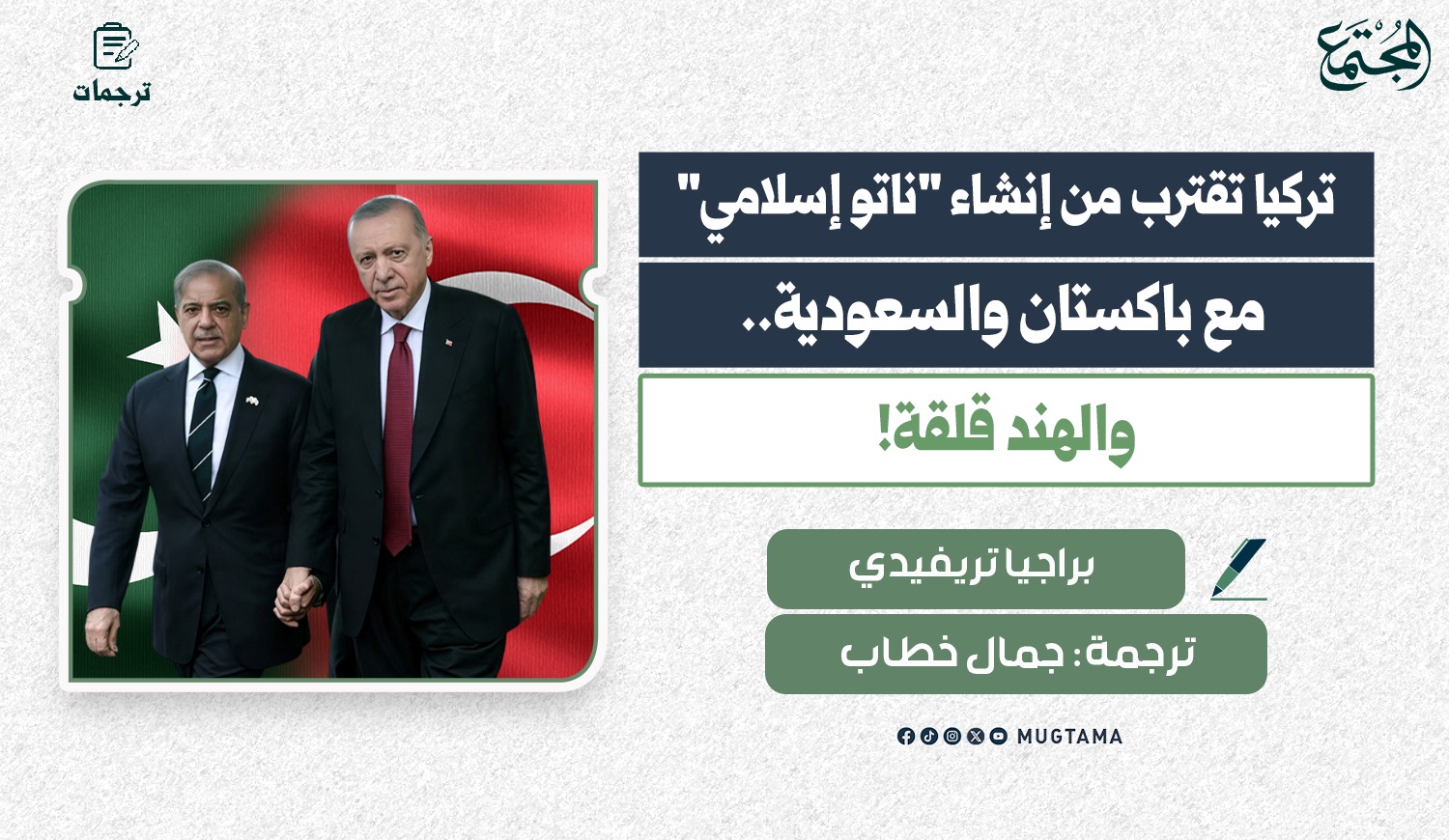 المجتمع

ترجمات

تركيا تقترب من إنشاء "ناتو إسلامي"

مع باكستان والسعودية..

والهند قلقة!

براجيا تريفيدي

ترجمة: جمال خطاب

MUGTAMA